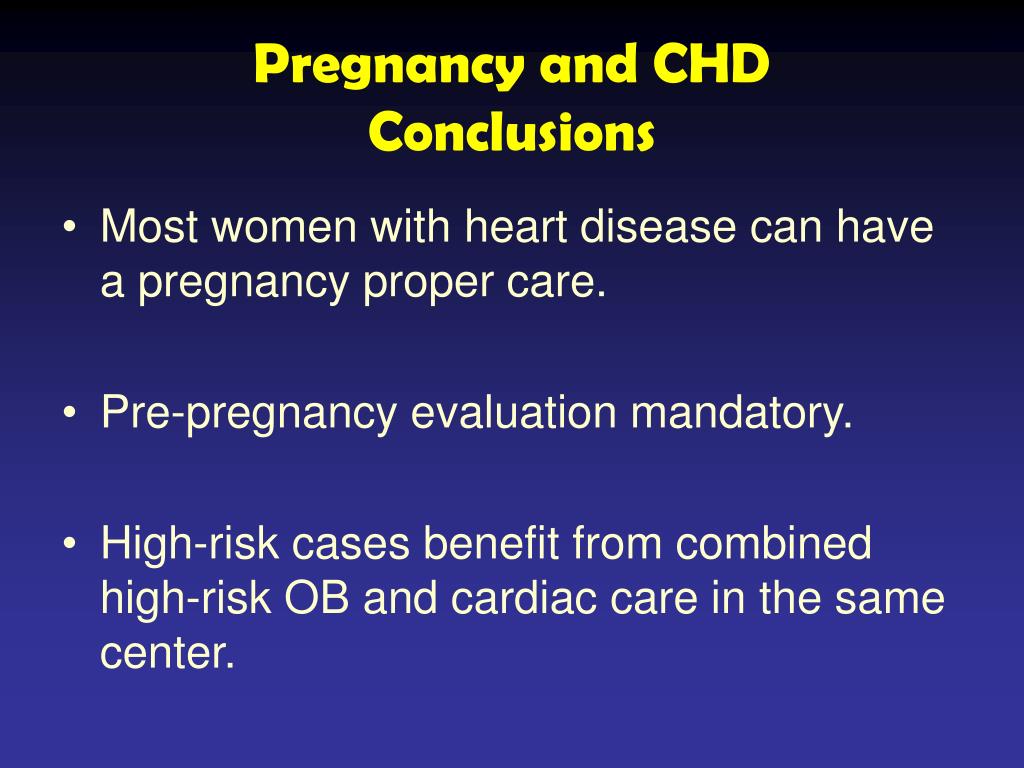 Pregnancy and CHD
Conclusions

• Most women with heart disease can have a pregnancy proper care.

• Pre-pregnancy evaluation mandatory.

• High-risk cases benefit from combined high-risk OB and cardiac care in the same center.